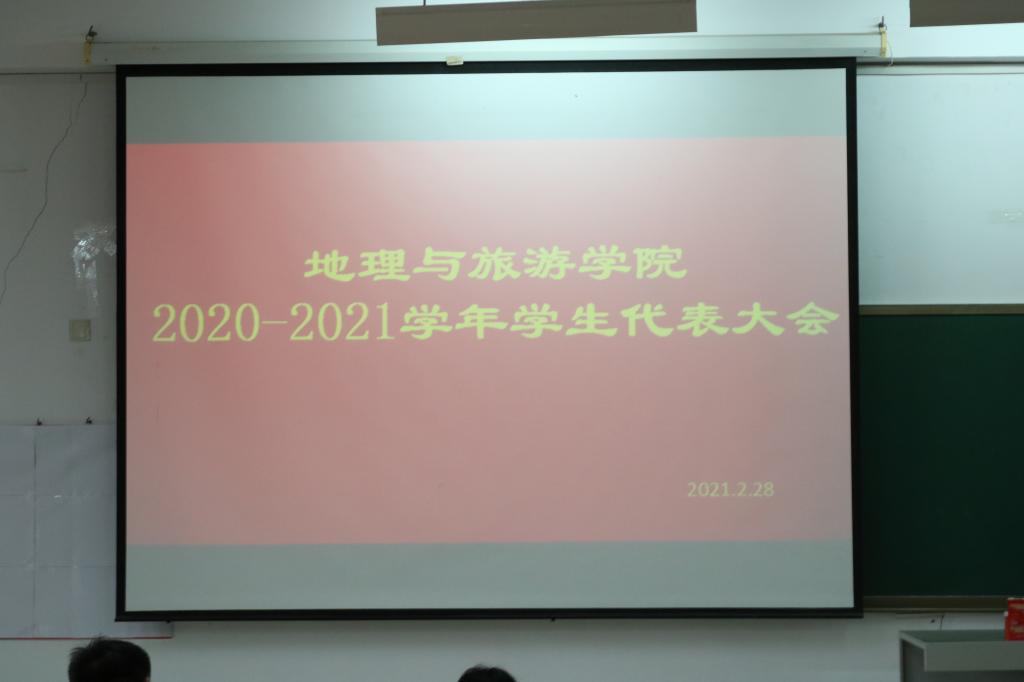 地理与旅游学院
2020-2021学年学生代表大会

2021.2.28